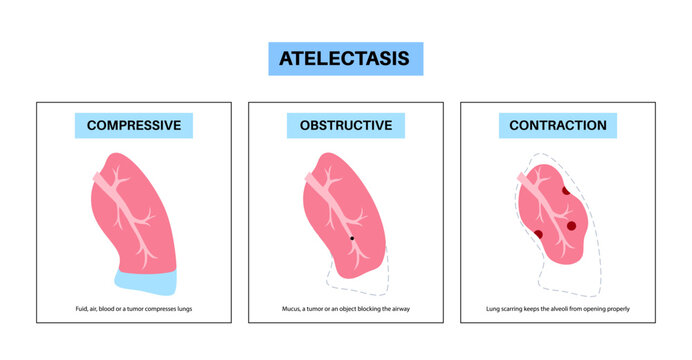 ATELECTASIS

COMPRESSIVE

Fuid, air, blood or a tumor compresses lungs

OBSTRUCTIVE

Mucus, a tumor or an object blocking the airway

CONTRACTION

Lung scarring keeps the alveoli from opening properly